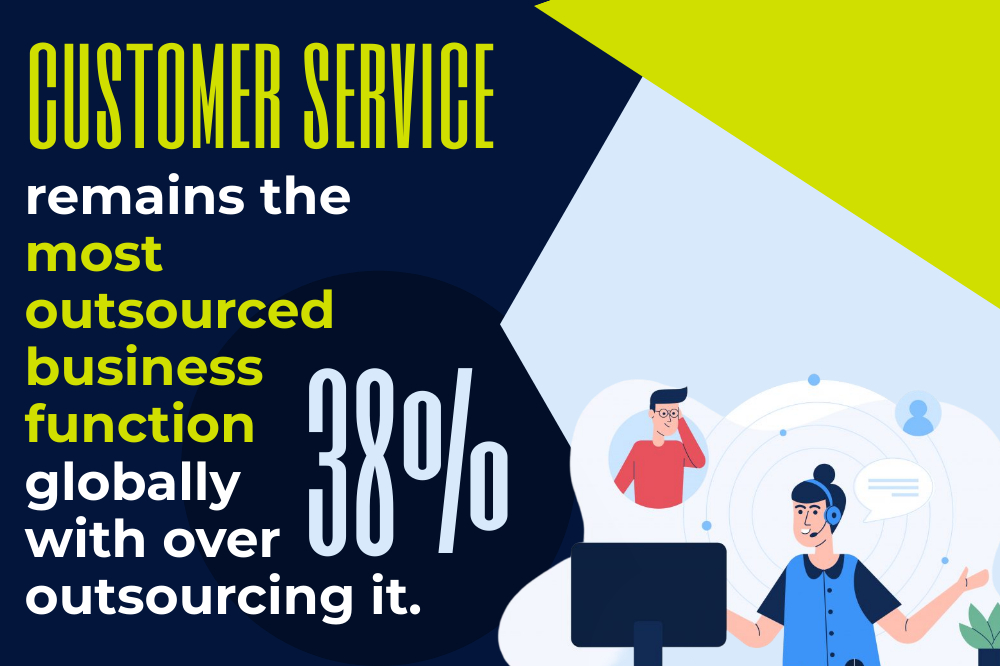 CUSTOMER SERVICE

remains the most outsourced business function globally with over 38% outsourcing it.